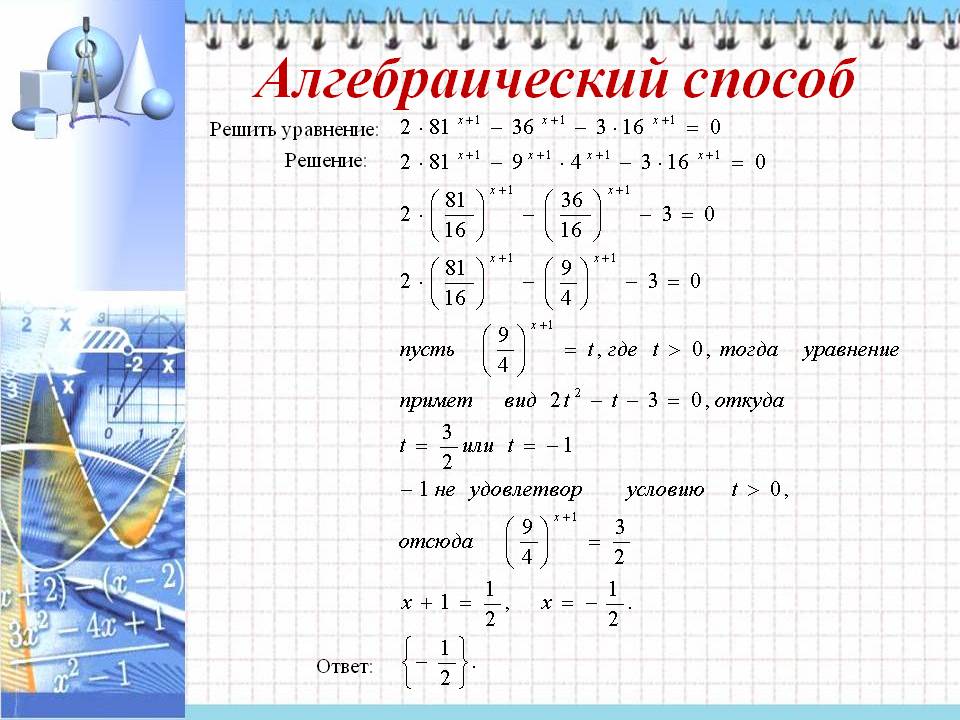 Алгебраический способ

Решить уравнение: $2 \cdot 81^{x+1} - 36^{x+1} - 3 \cdot 16^{x+1} = 0$

Решение: $2 \cdot 81^{x+1} - 9^{x+1} \cdot 4^{x+1} - 3 \cdot 16^{x+1} = 0$

$2 \cdot \left(\frac{81}{16}\right)^{x+1} - \left(\frac{36}{16}\right)^{x+1} - 3 = 0$

$2 \cdot \left(\frac{81}{16}\right)^{x+1} - \left(\frac{9}{4}\right)^{x+1} - 3 = 0$

пусть $\left(\frac{9}{4}\right)^{x+1} = t$, где $t > 0$, тогда уравнение

примет вид $2t^2 - t - 3 = 0$, откуда

$t = \frac{3}{2}$ или $t = -1$

$-1$ не удовлетвор условию $t > 0$,

отсюда $\left(\frac{9}{4}\right)^{x+1} = \frac{3}{2}$

$x + 1 = \frac{1}{2}$, $x = -\frac{1}{2}$.

Ответ: $\left\{-\frac{1}{2}\right\}$.

$2$ $x$ $-2$ $x$ $3$ $x$ $0$ $1$ $2$

$x+2) - (x-2)$
$3x^2 - 4x + 1$
$x^2 - 1$